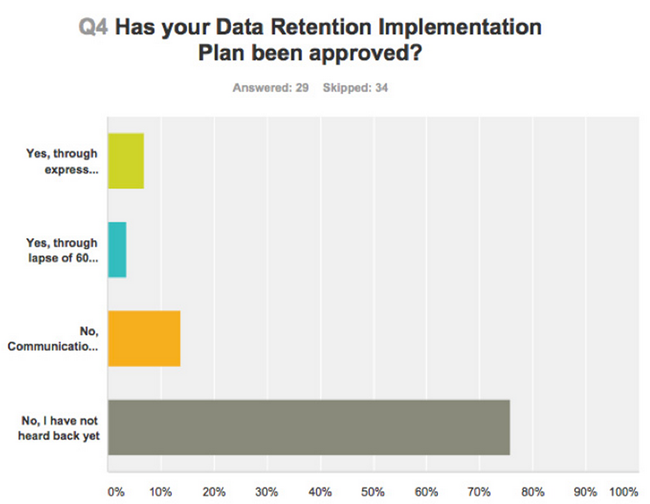 Q4 Has your Data Retention Implementation Plan been approved?

Answered: 29 Skipped: 34

Yes, through express...

Yes, through lapse of 60...

No, Communicatio...

No, I have not heard back yet

0% 10% 20% 30% 40% 50% 60% 70% 80% 90% 100%